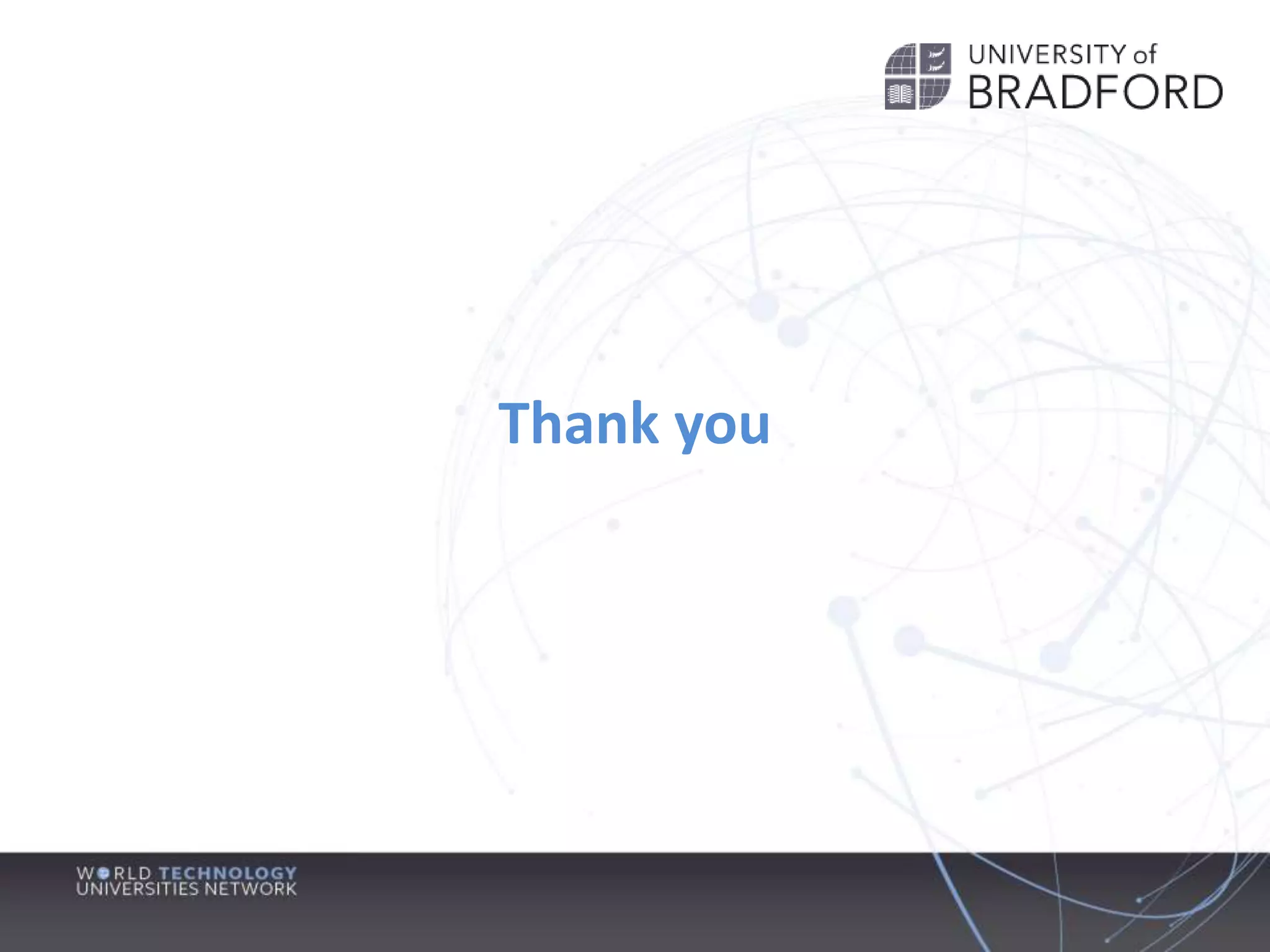 UNIVERSITY of BRADFORD

Thank you

WORLD TECHNOLOGY UNIVERSITIES NETWORK